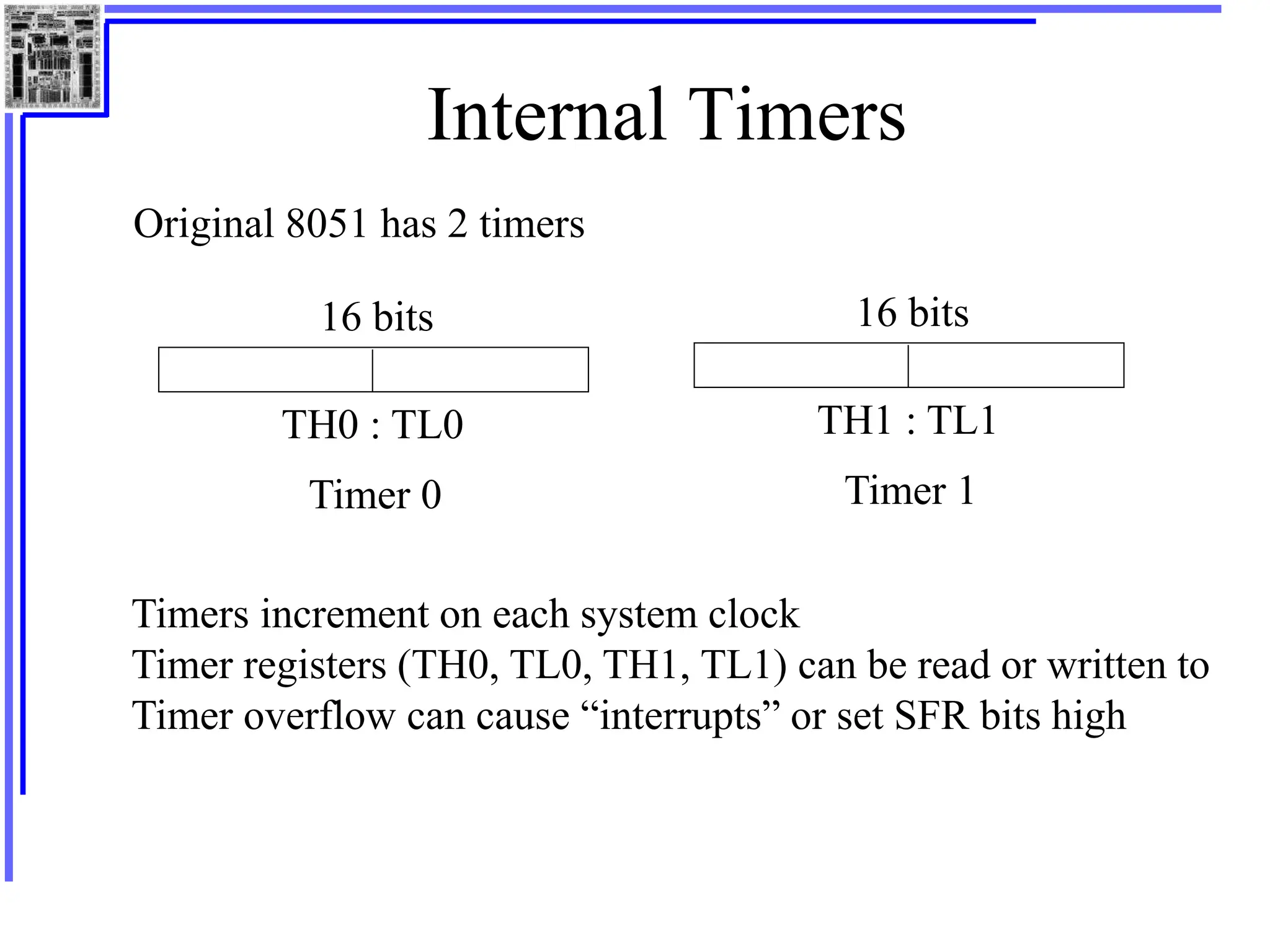 Internal Timers

Original 8051 has 2 timers

16 bits

TH0 : TL0

Timer 0

16 bits

TH1 : TL1

Timer 1

Timers increment on each system clock
Timer registers (TH0, TL0, TH1, TL1) can be read or written to
Timer overflow can cause “interrupts” or set SFR bits high